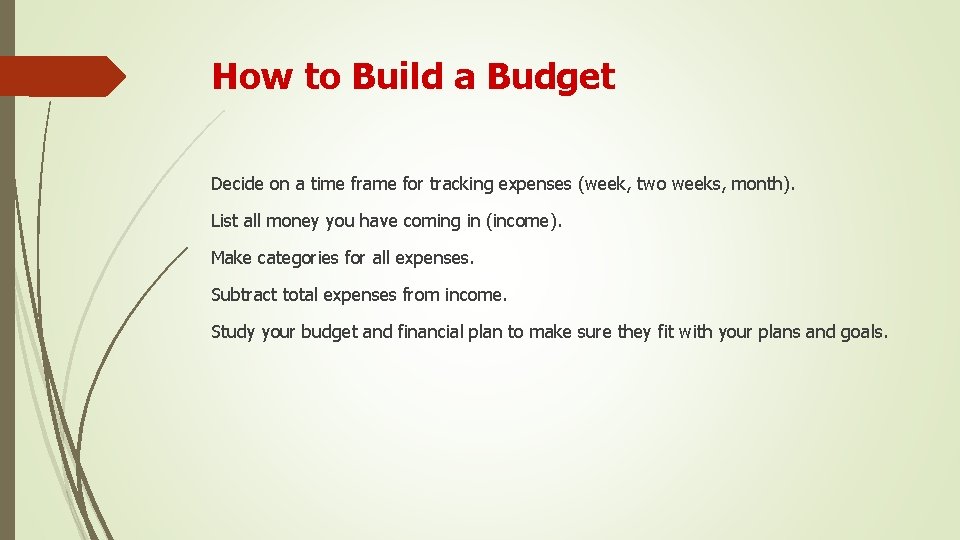 How to Build a Budget

Decide on a time frame for tracking expenses (week, two weeks, month).

List all money you have coming in (income).

Make categories for all expenses.

Subtract total expenses from income.

Study your budget and financial plan to make sure they fit with your plans and goals.